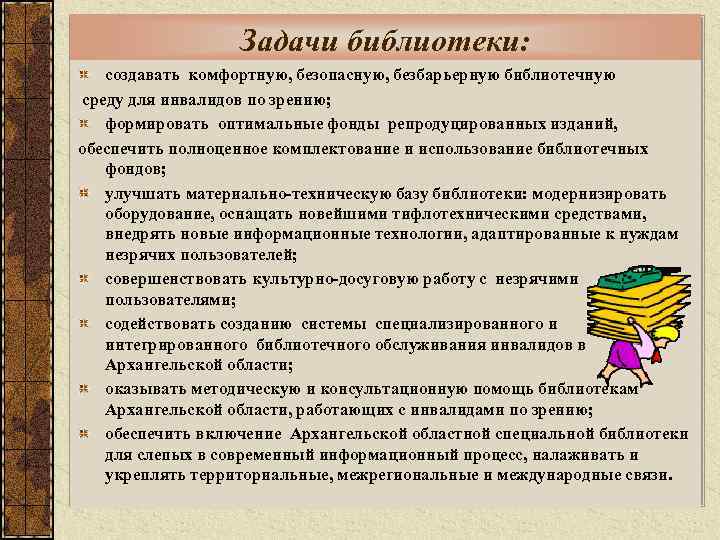 Задачи библиотеки:

создавать комфортную, безопасную, безбарьерную библиотечную среду для инвалидов по зрению;

формировать оптимальные фонды репродуцированных изданий, обеспечить полноценное комплектование и использование библиотечных фондов;

улучшать материально-техническую базу библиотеки: модернизировать оборудование, оснащать новейшими тифлотехническими средствами, внедрять новые информационные технологии, адаптированные к нуждам незрячих пользователей;

совершенствовать культурно-досуговую работу с незрячими пользователями;

содействовать созданию системы специализированного и интегрированного библиотечного обслуживания инвалидов в Архангельской области;

оказывать методическую и консультационную помощь библиотекам Архангельской области, работающих с инвалидами по зрению;

обеспечить включение Архангельской областной специальной библиотеки для слепых в современный информационный процесс, налаживать и укреплять территориальные, межрегиональные и международные связи.